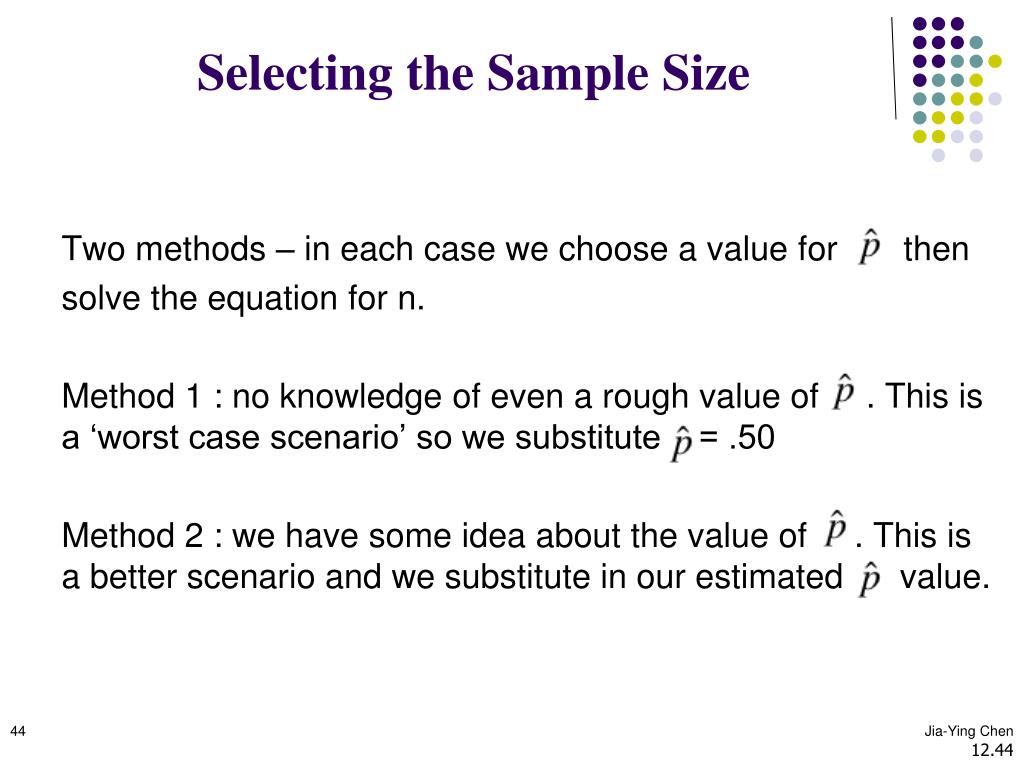 Selecting the Sample Size

Two methods – in each case we choose a value for $\hat{p}$ then solve the equation for n.

Method 1 : no knowledge of even a rough value of $\hat{p}$ . This is a ‘worst case scenario’ so we substitute $\hat{p}$ = .50

Method 2 : we have some idea about the value of $\hat{p}$ . This is a better scenario and we substitute in our estimated $\hat{p}$ value.

44

Jia-Ying Chen
12.44